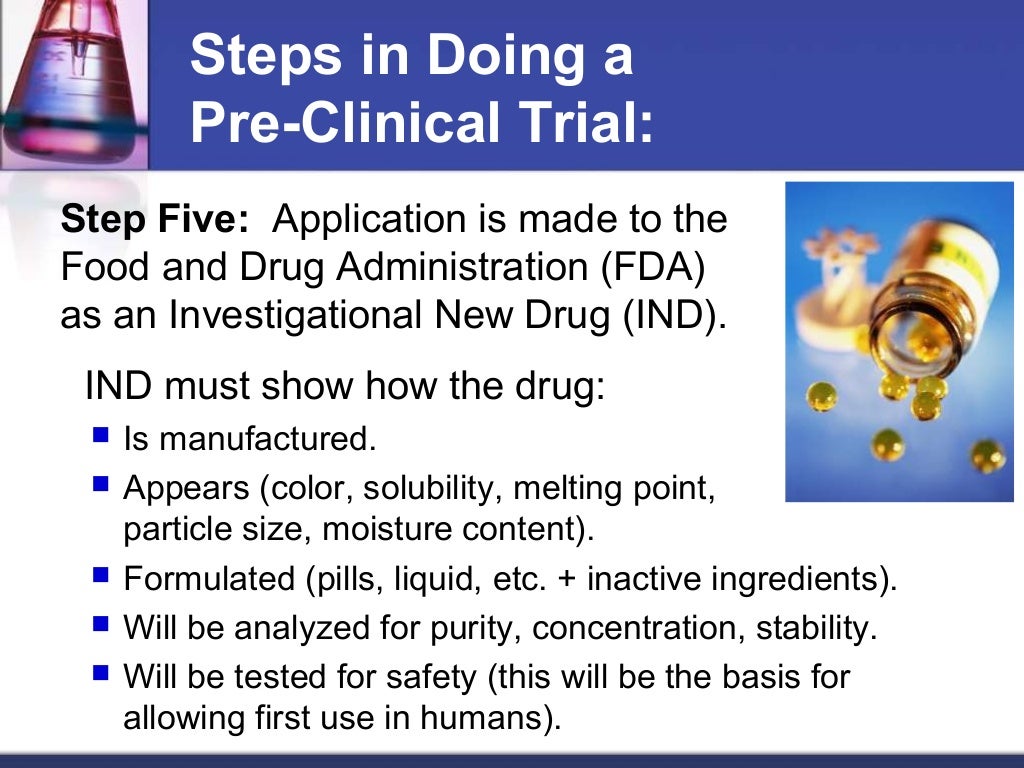 Steps in Doing a Pre-Clinical Trial:

Step Five: Application is made to the Food and Drug Administration (FDA) as an Investigational New Drug (IND).

IND must show how the drug:

- Is manufactured.
- Appears (color, solubility, melting point, particle size, moisture content).
- Formulated (pills, liquid, etc. + inactive ingredients).
- Will be analyzed for purity, concentration, stability.
- Will be tested for safety (this will be the basis for allowing first use in humans).